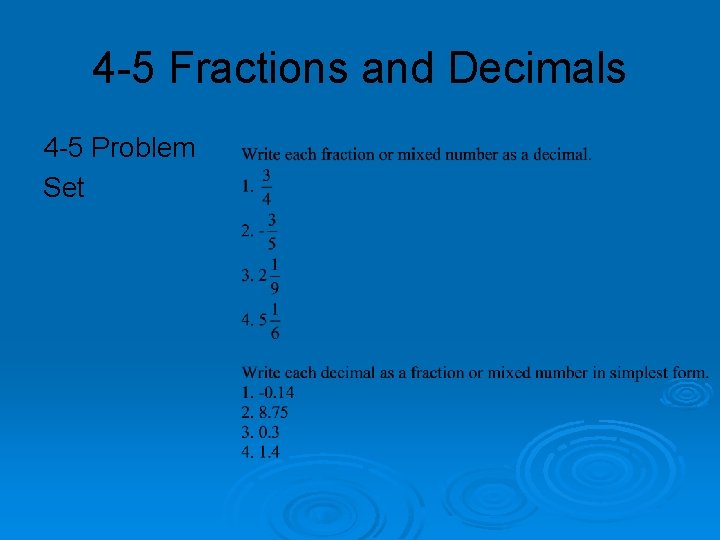 4-5 Fractions and Decimals

4-5 Problem Set

Write each fraction or mixed number as a decimal.

1. $\frac{3}{4}$

2. $-\frac{3}{5}$

3. $2\frac{1}{9}$

4. $5\frac{1}{6}$

Write each decimal as a fraction or mixed number in simplest form.

1. -0.14
2. 8.75
3. 0.3
4. 1.4